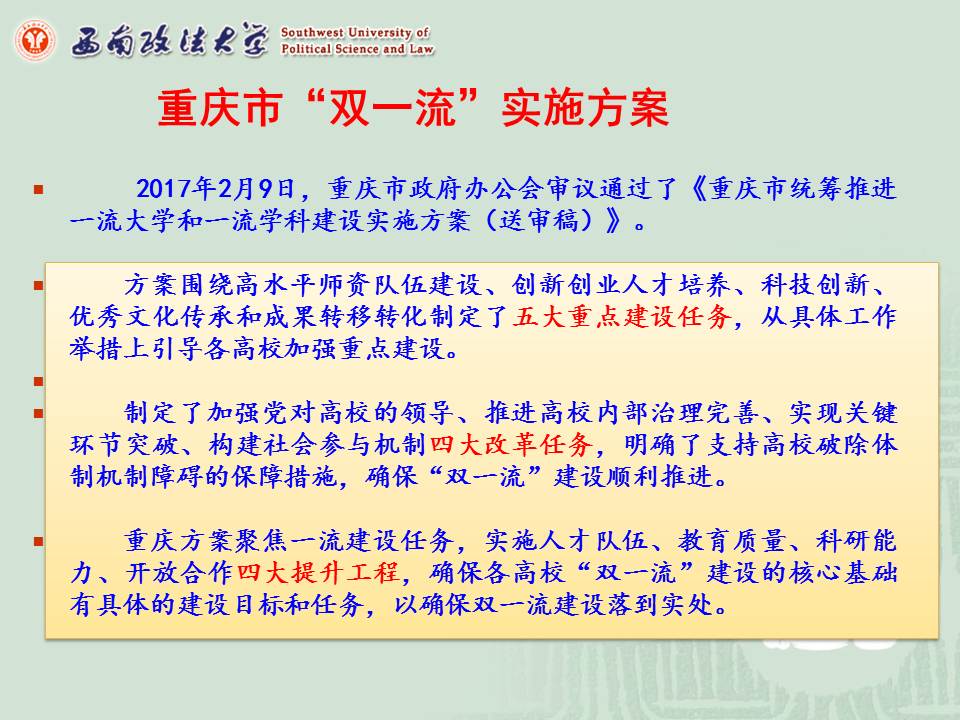 西南政法大学 Southwest University of Political Science and Law

重庆市“双一流”实施方案

2017年2月9日，重庆市政府办公会审议通过了《重庆市统筹推进一流大学和一流学科建设实施方案（送审稿）》。

方案围绕高水平师资队伍建设、创新创业人才培养、科技创新、优秀文化传承和成果转移转化制定了五大重点建设任务，从具体工作举措上引导各高校加强重点建设。

制定了加强党对高校的领导、推进高校内部治理完善、实现关键环节突破、构建社会参与机制四大改革任务，明确了支持高校破除体制机制障碍的保障措施，确保“双一流”建设顺利推进。

重庆方案聚焦一流建设任务，实施人才队伍、教育质量、科研能力、开放合作四大提升工程，确保各高校“双一流”建设的核心基础有具体的建设目标和任务，以确保双一流建设落到实处。